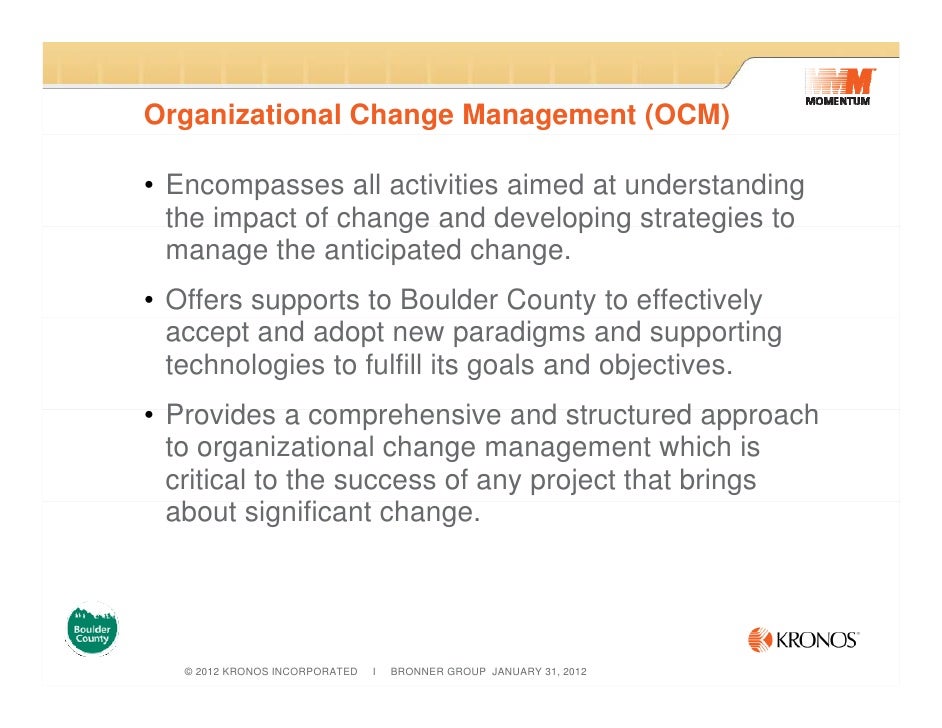 MOMENTUM

Organizational Change Management (OCM)

• Encompasses all activities aimed at understanding the impact of change and developing strategies to manage the anticipated change.

• Offers supports to Boulder County to effectively accept and adopt new paradigms and supporting technologies to fulfill its goals and objectives.

• Provides a comprehensive and structured approach to organizational change management which is critical to the success of any project that brings about significant change.

Boulder County

KRONOS

© 2012 KRONOS INCORPORATED | BRONNER GROUP JANUARY 31, 2012